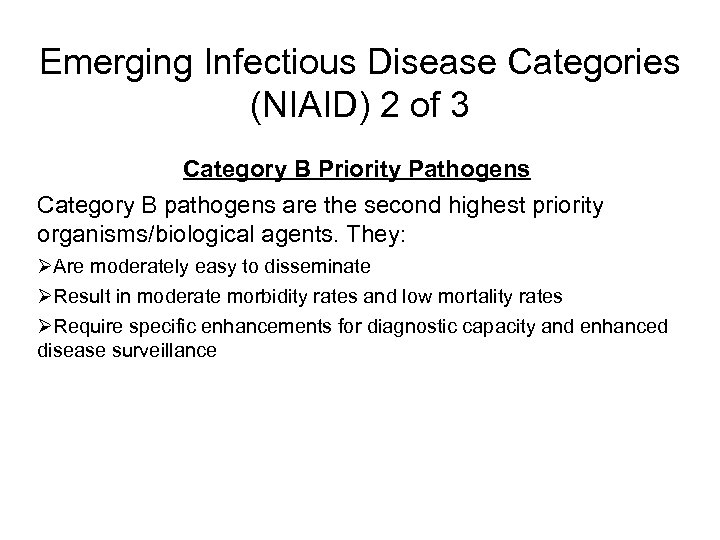 Emerging Infectious Disease Categories (NIAID) 2 of 3

Category B Priority Pathogens

Category B pathogens are the second highest priority organisms/biological agents. They:

➢Are moderately easy to disseminate

➢Result in moderate morbidity rates and low mortality rates

➢Require specific enhancements for diagnostic capacity and enhanced disease surveillance